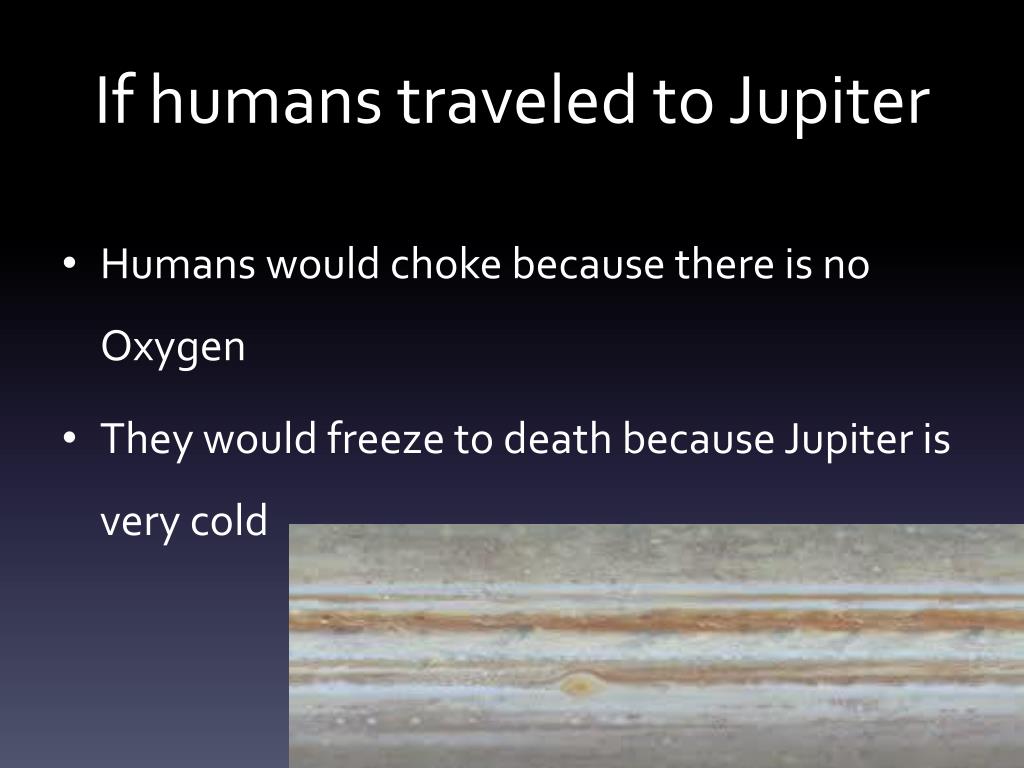 If humans traveled to Jupiter

• Humans would choke because there is no Oxygen

• They would freeze to death because Jupiter is very cold